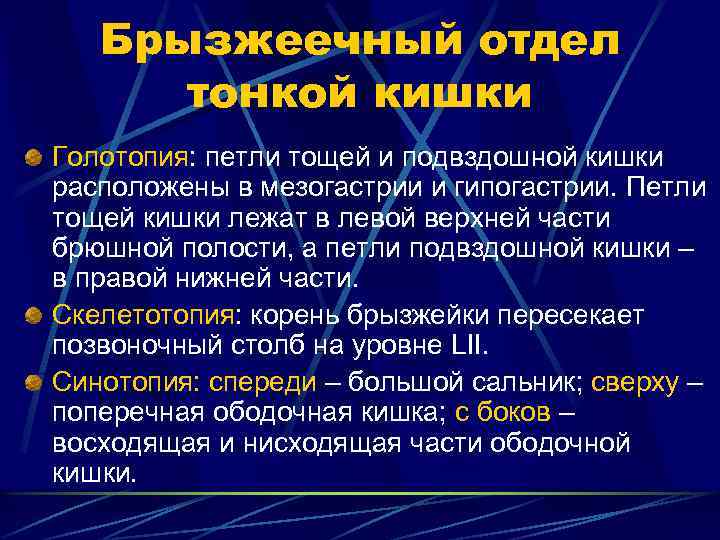 Брызжеечный отдел тонкой кишки

Голотопия: петли тощей и подвздошной кишки расположены в мезогастрии и гипогастрии. Петли тощей кишки лежат в левой верхней части брюшной полости, а петли подвздошной кишки – в правой нижней части.

Скелетотопия: корень брызжейки пересекает позвоночный столб на уровне LII.

Синотопия: спереди – большой сальник; сверху – поперечная ободочная кишка; с боков – восходящая и нисходящая части ободочной кишки.